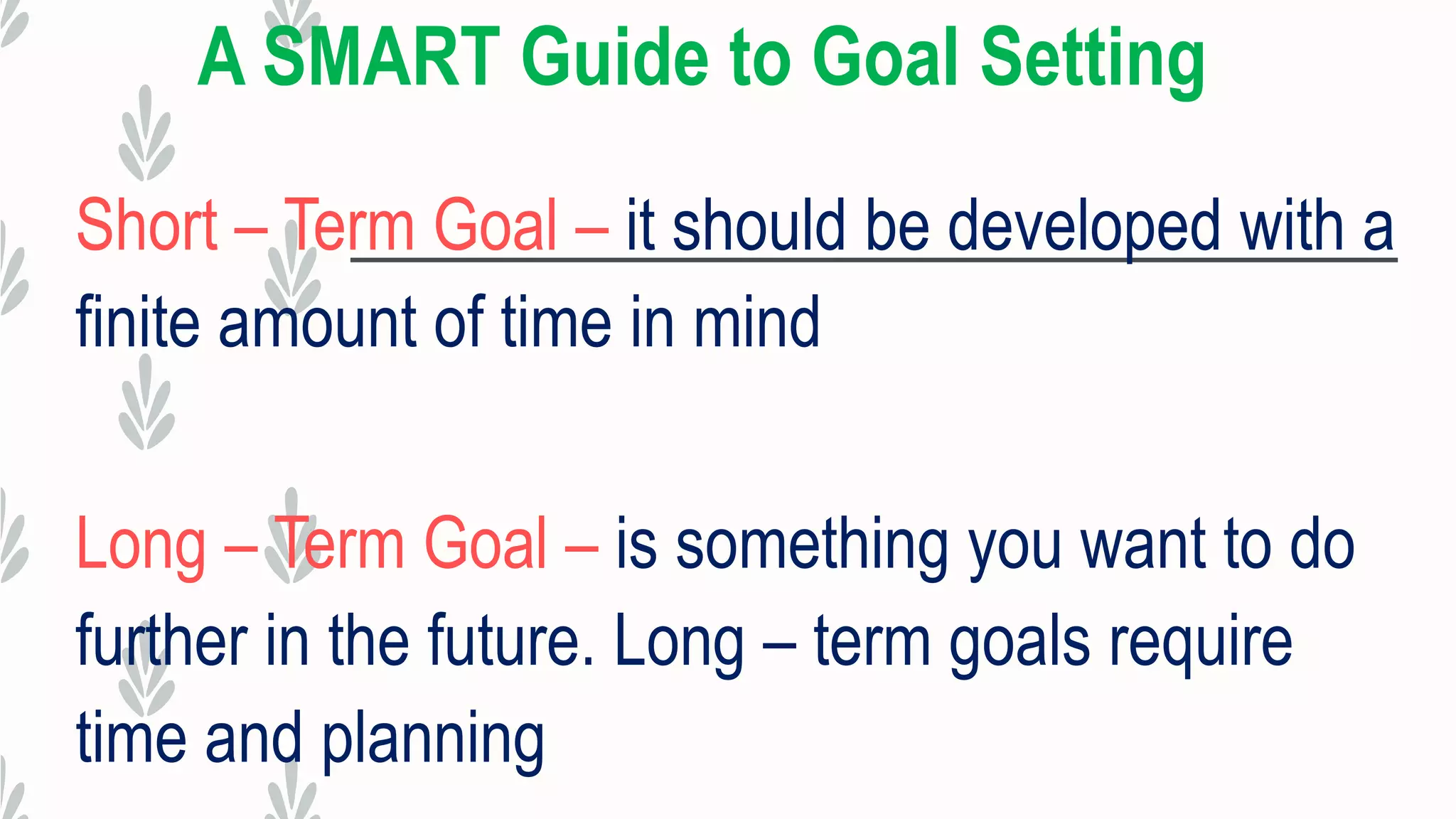 A SMART Guide to Goal Setting

Short – Term Goal – it should be developed with a finite amount of time in mind

Long – Term Goal – is something you want to do further in the future. Long – term goals require time and planning